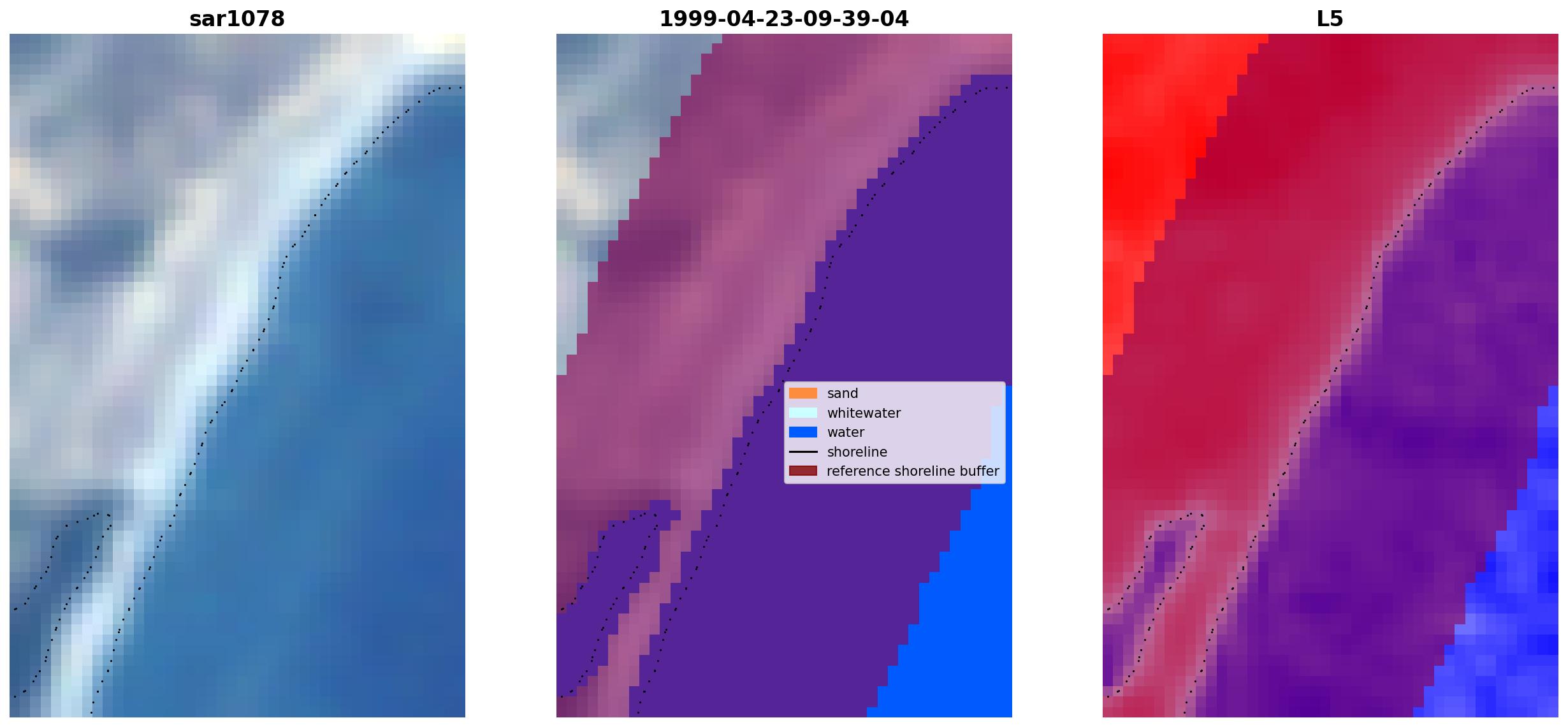 sar1078

1999-04-23-09-39-04

sand
whitewater
water
shoreline
reference shoreline buffer

L5